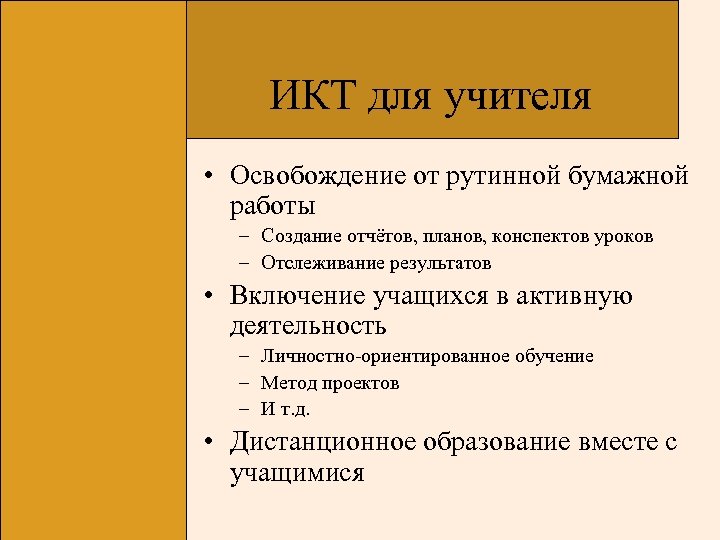 ИКТ для учителя

• Освобождение от рутинной бумажной работы
– Создание отчётов, планов, конспектов уроков
– Отслеживание результатов
• Включение учащихся в активную деятельность
– Личностно-ориентированное обучение
– Метод проектов
– И т.д.
• Дистанционное образование вместе с учащимися